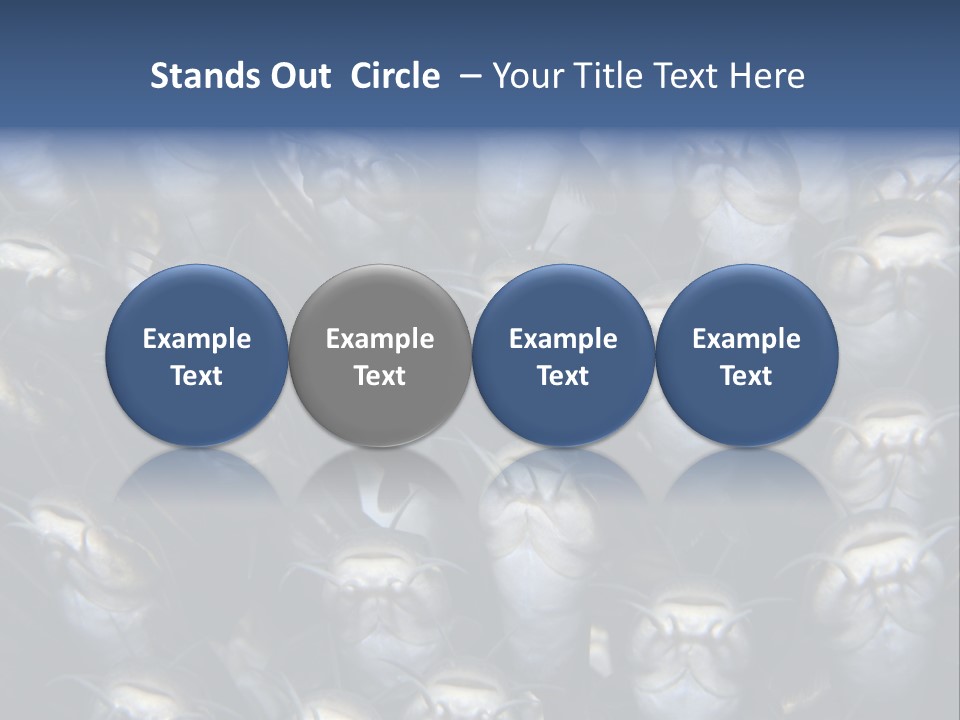 Stands Out Circle – Your Title Text Here

Example Text

Example Text

Example Text

Example Text